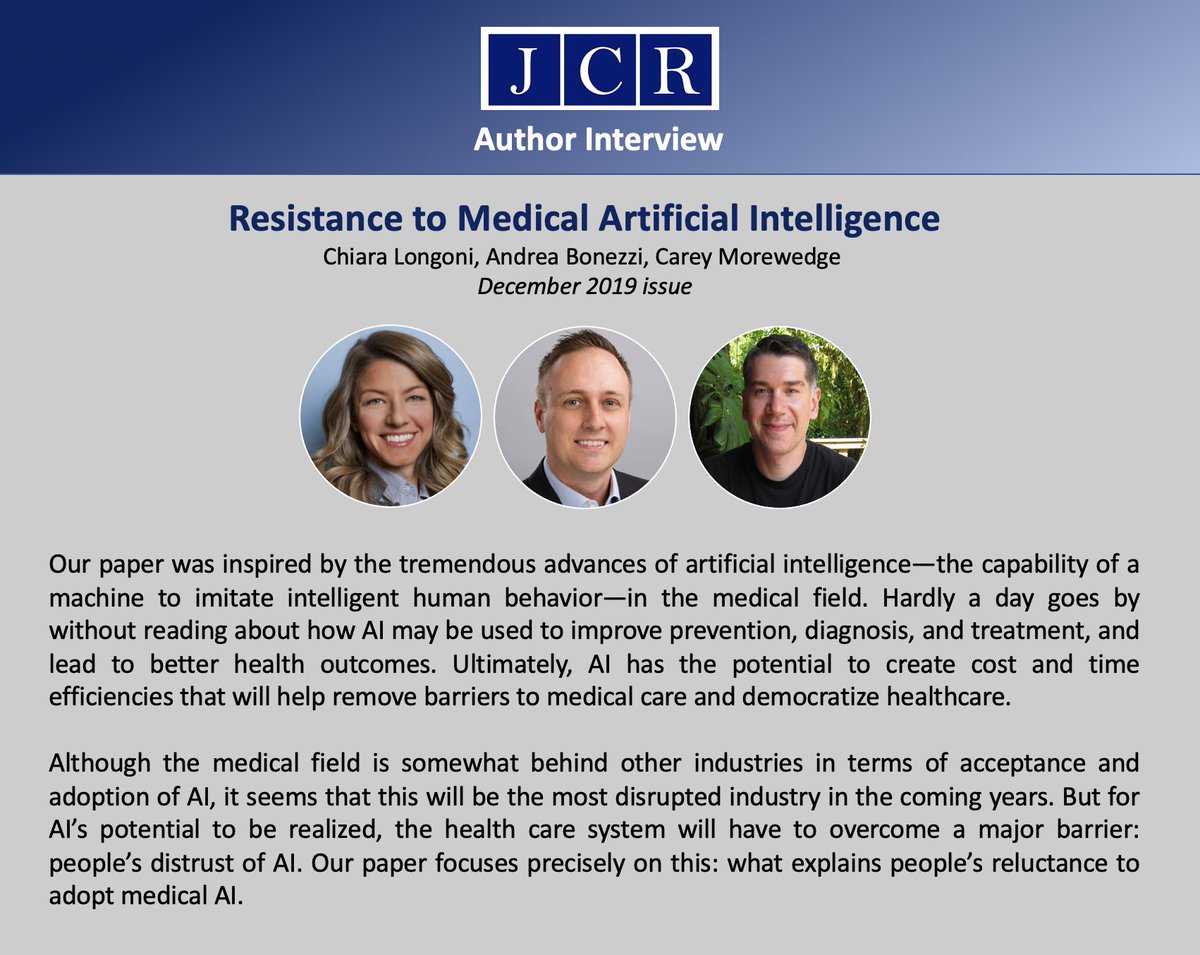 JCR

Author Interview

Resistance to Medical Artificial Intelligence

Chiara Longoni, Andrea Bonezzi, Carey Morewedge

December 2019 issue

Our paper was inspired by the tremendous advances of artificial intelligence—the capability of a machine to imitate intelligent human behavior—in the medical field. Hardly a day goes by without reading about how AI may be used to improve prevention, diagnosis, and treatment, and lead to better health outcomes. Ultimately, AI has the potential to create cost and time efficiencies that will help remove barriers to medical care and democratize healthcare.

Although the medical field is somewhat behind other industries in terms of acceptance and adoption of AI, it seems that this will be the most disrupted industry in the coming years. But for AI's potential to be realized, the health care system will have to overcome a major barrier: people's distrust of AI. Our paper focuses precisely on this: what explains people's reluctance to adopt medical AI.